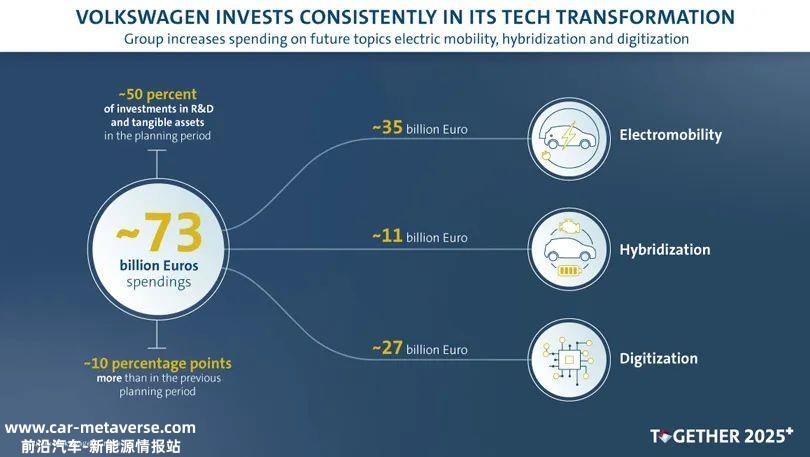 VOLKSWAGEN INVESTS CONSISTENTLY IN ITS TECH TRANSFORMATION
Group increases spending on future topics electric mobility, hybridization and digitization

~50 percent of investments in R&D and tangible assets in the planning period

~73 billion Euros spendings

~10 percentage points more than in the previous planning period

~35 billion Euro

Electromobility

~11 billion Euro

Hybridization

~27 billion Euro

Digitization

www.car-metaverse.com
前沿汽车-新能源情报站

TOGETHER 2025+